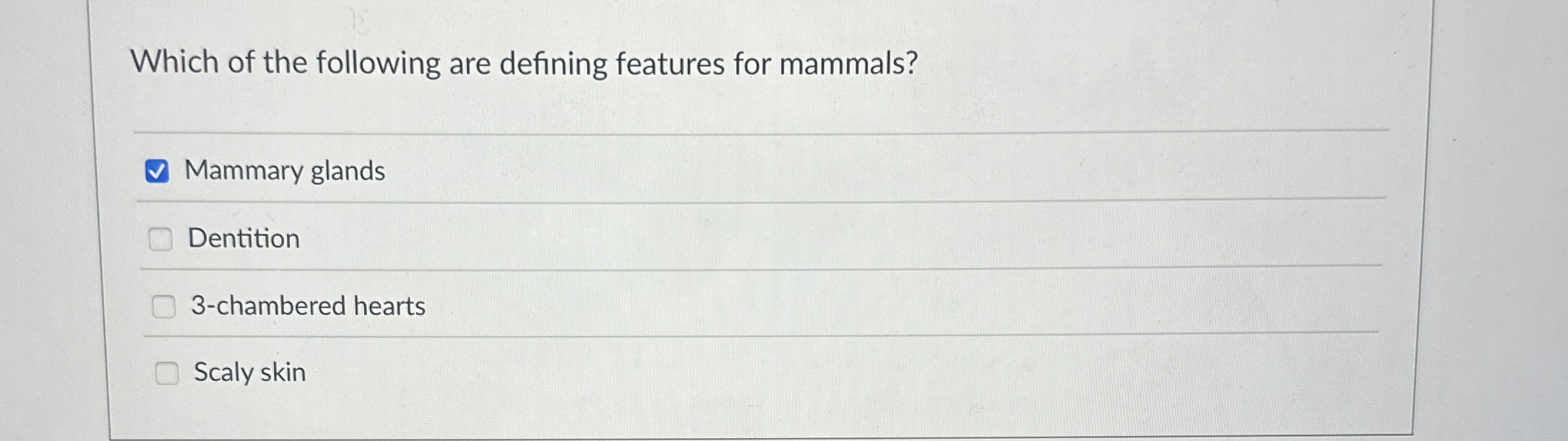 Which of the following are defining features for mammals?

Mammary glands

Dentition

3-chambered hearts

Scaly skin